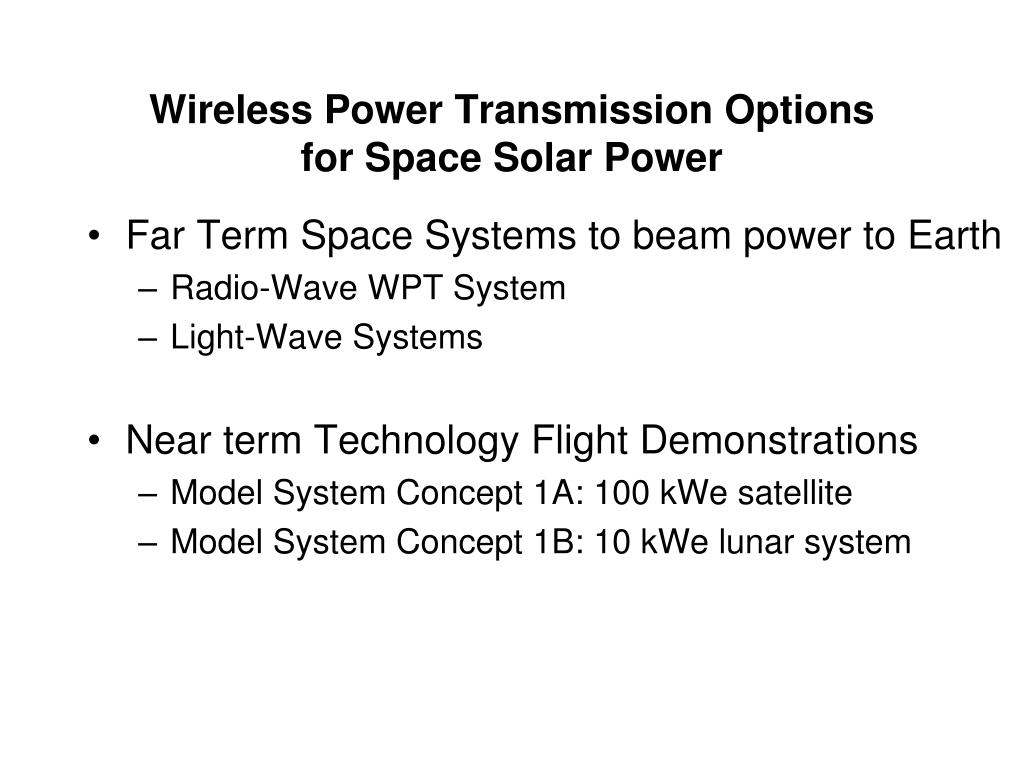 Wireless Power Transmission Options
for Space Solar Power

• Far Term Space Systems to beam power to Earth
– Radio-Wave WPT System
– Light-Wave Systems

• Near term Technology Flight Demonstrations
– Model System Concept 1A: 100 kWe satellite
– Model System Concept 1B: 10 kWe lunar system